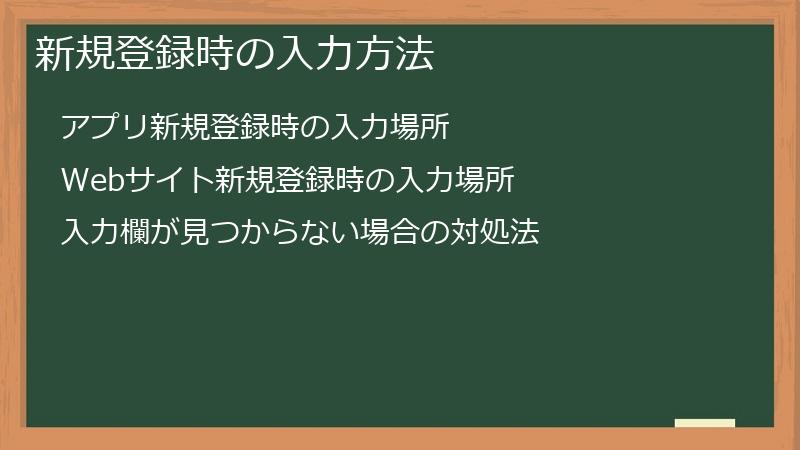 新規登録時の入力方法

アプリ新規登録時の入力場所

Webサイト新規登録時の入力場所

入力欄が見つからない場合の対処法